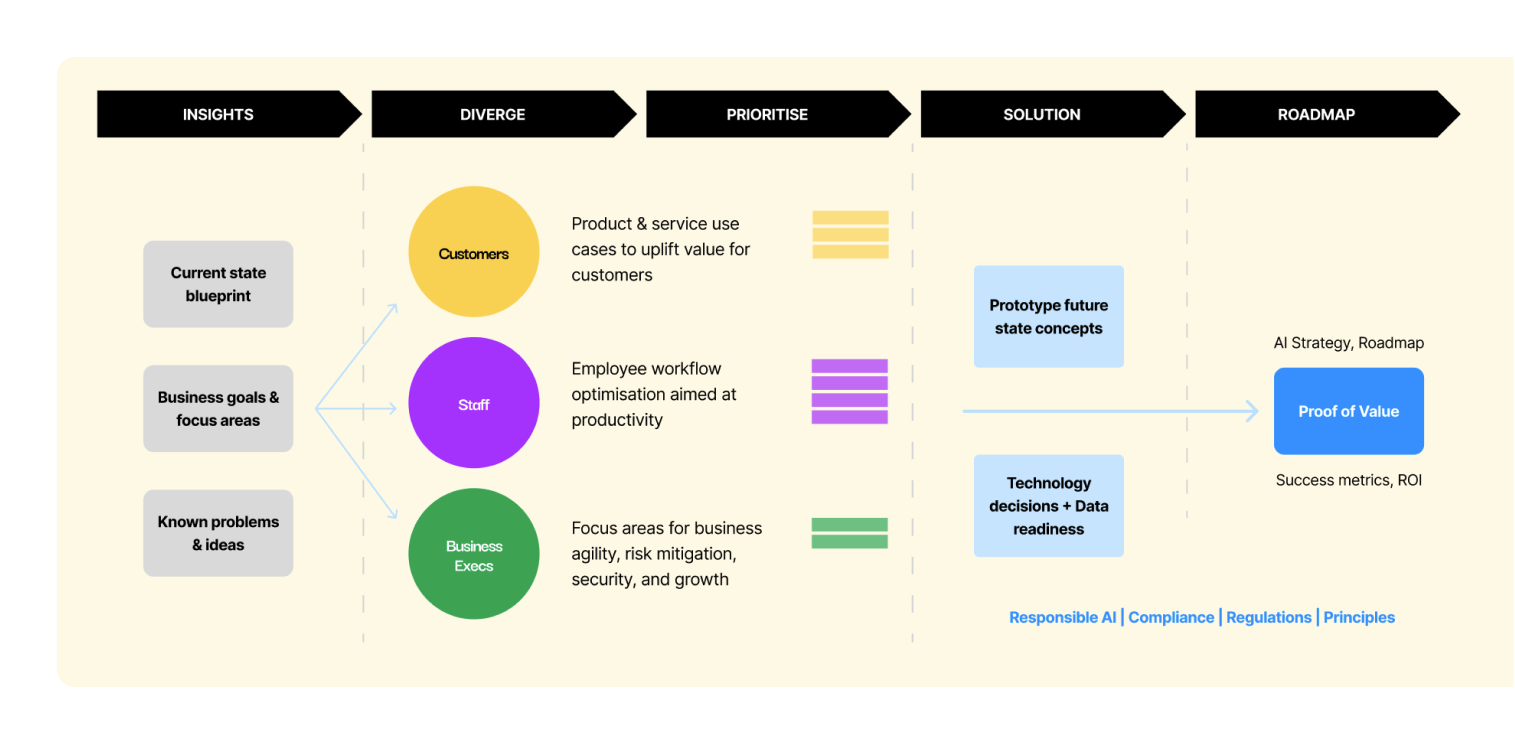 INSIGHTS

DIVERGE

PRIORITISE

SOLUTION

ROADMAP

Current state blueprint

Business goals & focus areas

Known problems & ideas

Customers

Product & service use cases to uplift value for customers

Staff

Employee workflow optimisation aimed at productivity

Business Execs

Focus areas for business agility, risk mitigation, security, and growth

Prototype future state concepts

Technology decisions + Data readiness

AI Strategy, Roadmap

Proof of Value

Success metrics, ROI

Responsible AI | Compliance | Regulations | Principles